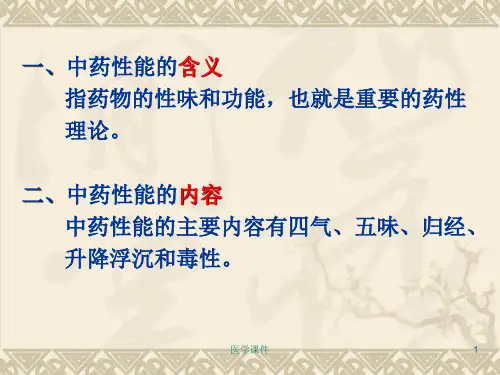 一、中药性能的含义

指药物的性味和功能，也就是重要的药性理论。

二、中药性能的内容

中药性能的主要内容有四气、五味、归经、升降浮沉和毒性。

医学课件

1